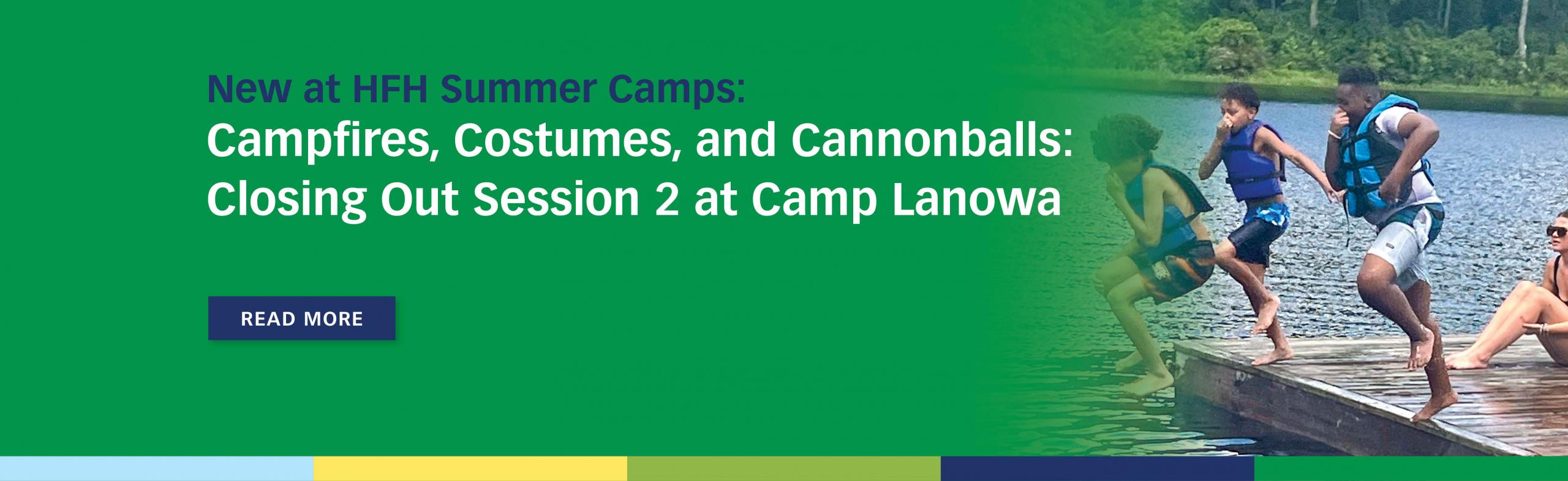 New at HFH Summer Camps:
Campfires, Costumes, and Cannonballs: Closing Out Session 2 at Camp Lanowa

READ MORE